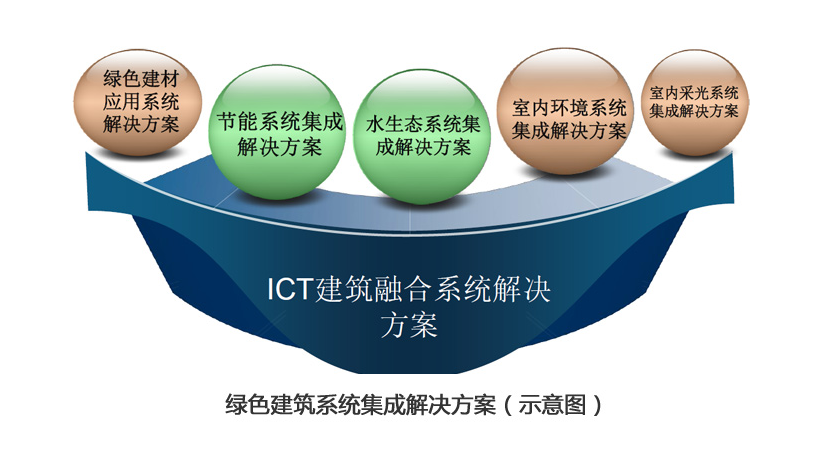 绿色建材应用系统解决方案

节能系统集成解决方案

水生态系统集成解决方案

室内环境系统集成解决方案

室内采光系统集成解决方案

ICT建筑融合系统解决方案

绿色建筑系统集成解决方案（示意图）